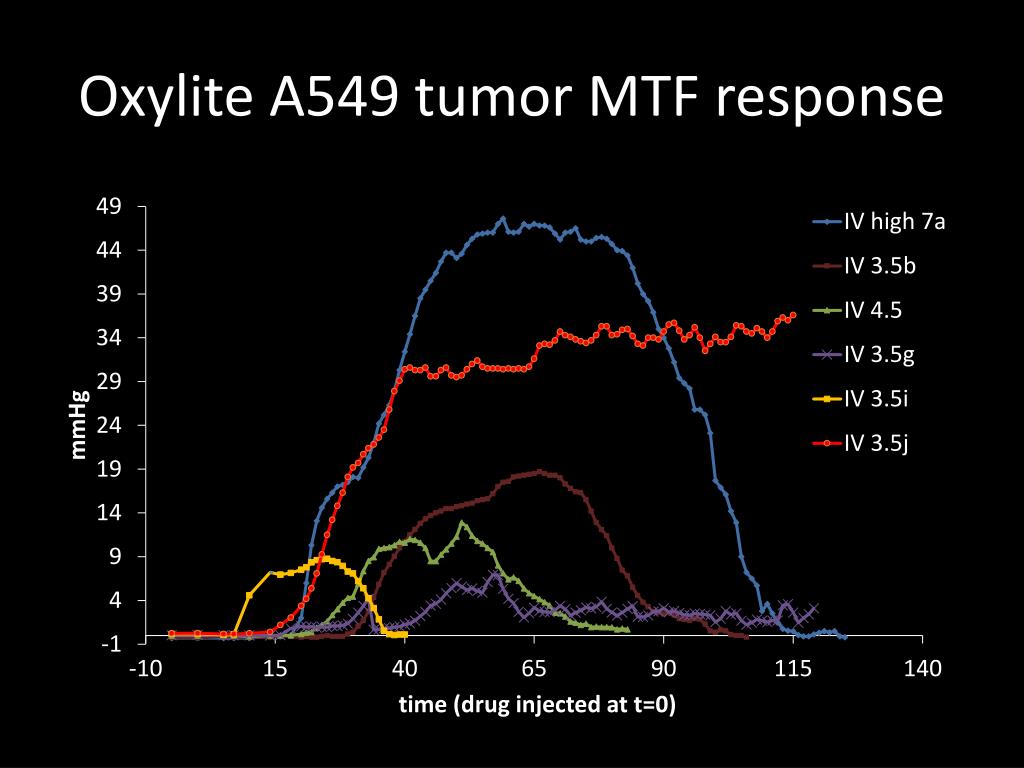 Oxylite A549 tumor MTF response

49
44
39
34
29
24
19
14
9
4
-1

mmHg

-10
15
40
65
90
115
140

time (drug injected at t=0)

IV high 7a
IV 3.5b
IV 4.5
IV 3.5g
IV 3.5i
IV 3.5j